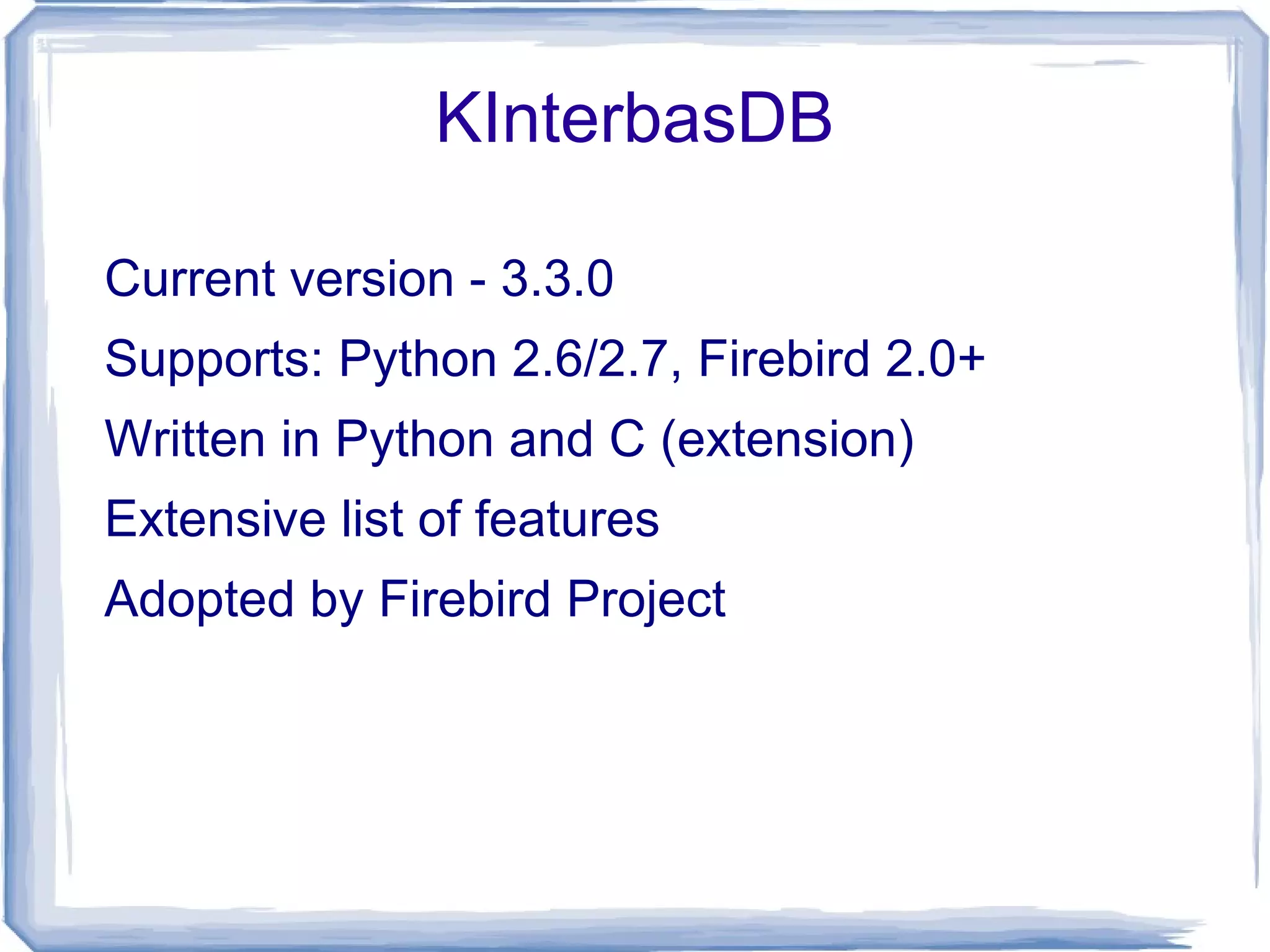 KInterbasDB

Current version - 3.3.0

Supports: Python 2.6/2.7, Firebird 2.0+

Written in Python and C (extension)

Extensive list of features

Adopted by Firebird Project